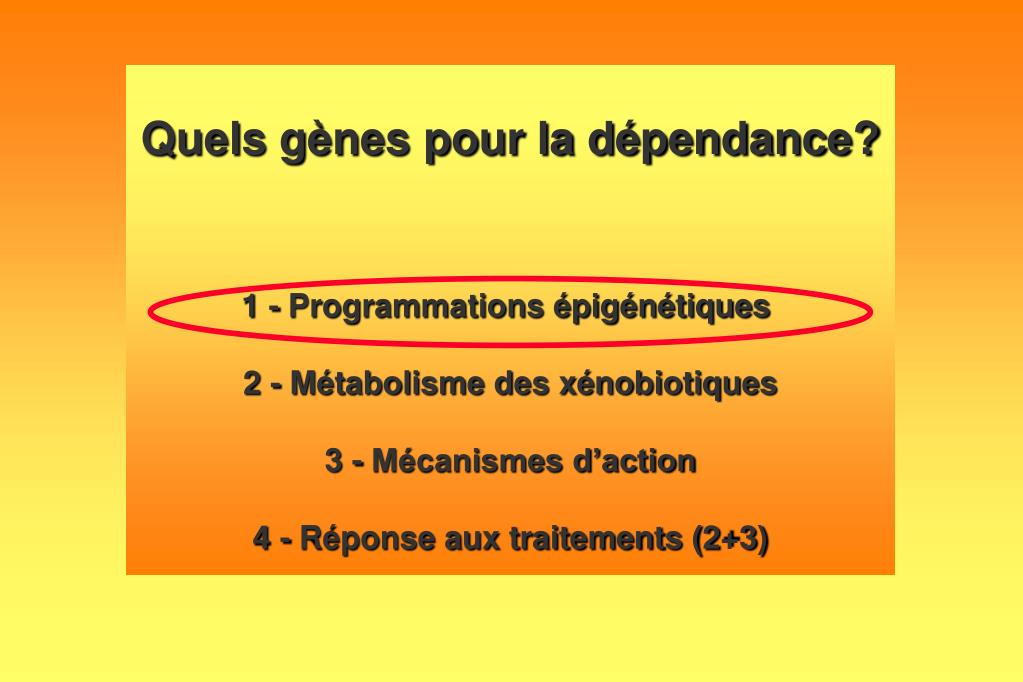 Quels gènes pour la dépendance?

1 - Programmations épigénétiques

2 - Métabolisme des xénobiotiques

3 - Mécanismes d’action

4 - Réponse aux traitements (2+3)